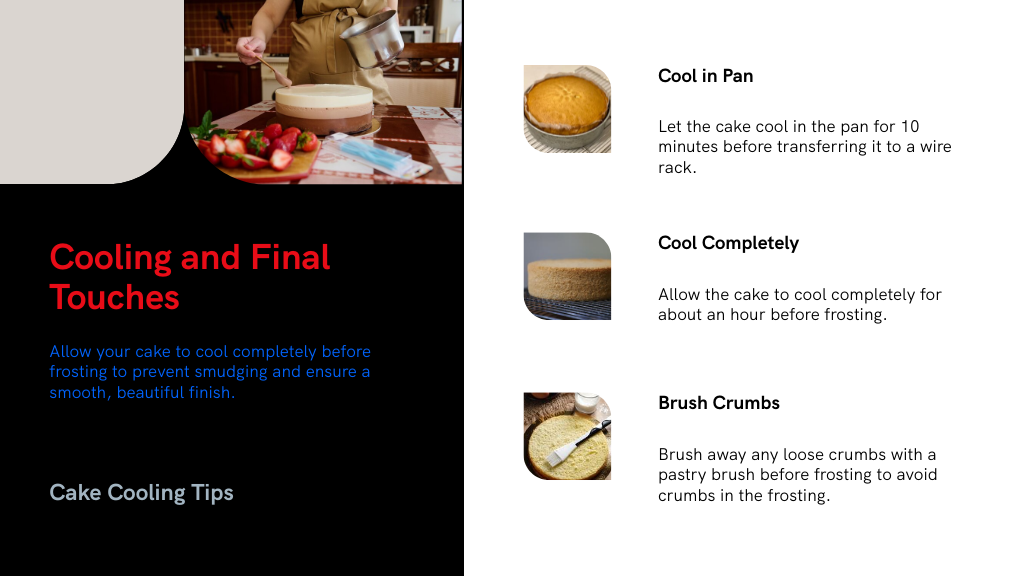 Cooling and Final Touches

Allow your cake to cool completely before frosting to prevent smudging and ensure a smooth, beautiful finish.

Cake Cooling Tips

Cool in Pan

Let the cake cool in the pan for 10 minutes before transferring it to a wire rack.

Cool Completely

Allow the cake to cool completely for about an hour before frosting.

Brush Crumbs

Brush away any loose crumbs with a pastry brush before frosting to avoid crumbs in the frosting.